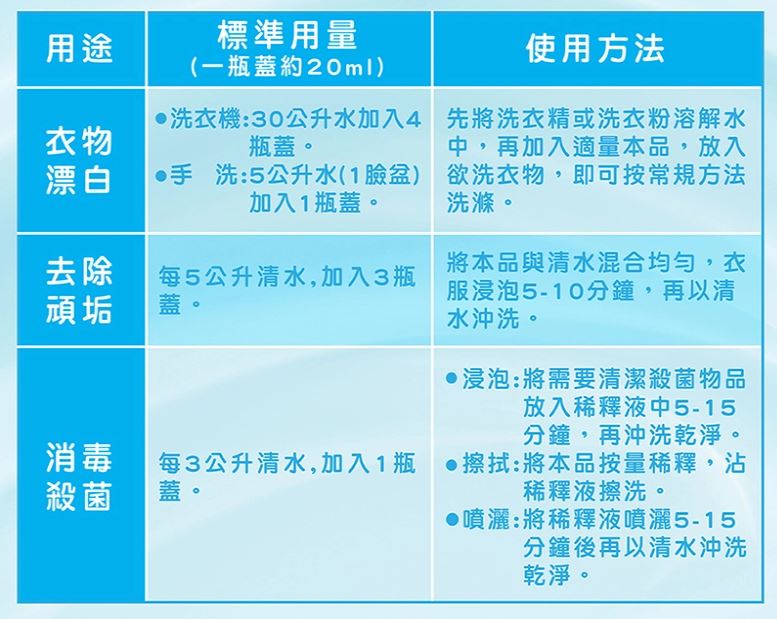 | 用途 | 標準用量 (一瓶蓋約20ml) | 使用方法 |
|---|---|---|
| 衣物漂白 | ●洗衣機:30公升水加入4瓶蓋。 ●手 洗:5公升水(1臉盆)加入1瓶蓋。 | 先將洗衣精或洗衣粉溶解水中，再加入適量本品，放入欲洗衣物，即可按常規方法洗滌。 |
| 去除頑垢 | 每5公升清水,加入3瓶蓋。 | 將本品與清水混合均勻，衣服浸泡5-10分鐘，再以清水沖洗。 |
| 消毒殺菌 | 每3公升清水,加入1瓶蓋。 | ●浸泡:將需要清潔殺菌物品放入稀釋液中5-15分鐘，再沖洗乾淨。 ●擦拭:將本品按量稀釋，沾稀釋液擦洗。 ●噴灑:將稀釋液噴灑5-15分鐘後再以清水沖洗乾淨。 |